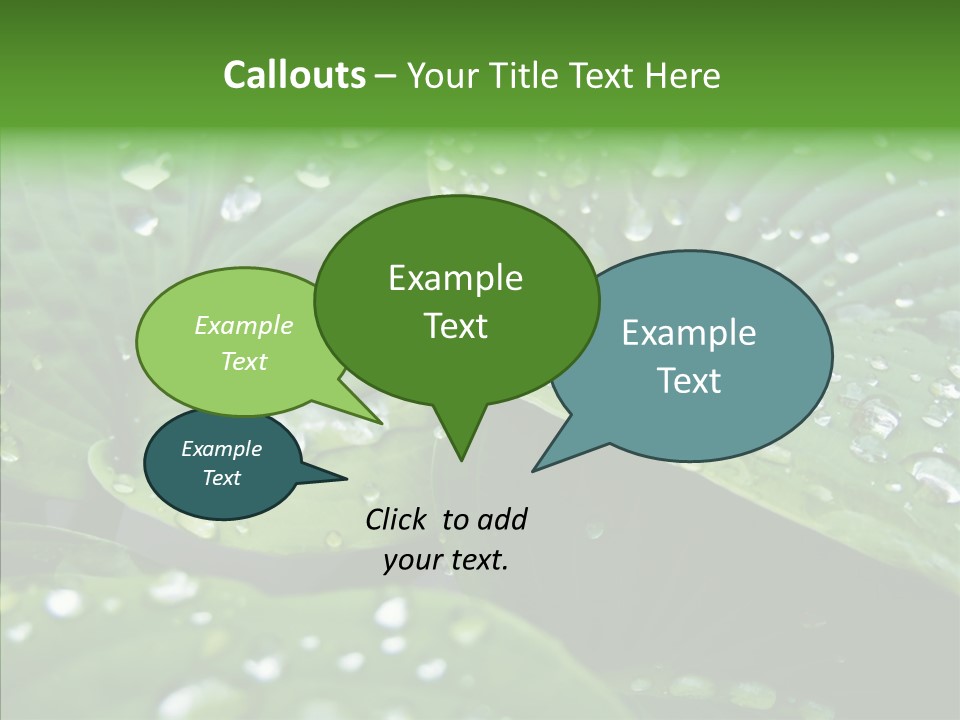 Callouts – Your Title Text Here

Example Text

Example Text

Example Text

Example Text

Click to add your text.